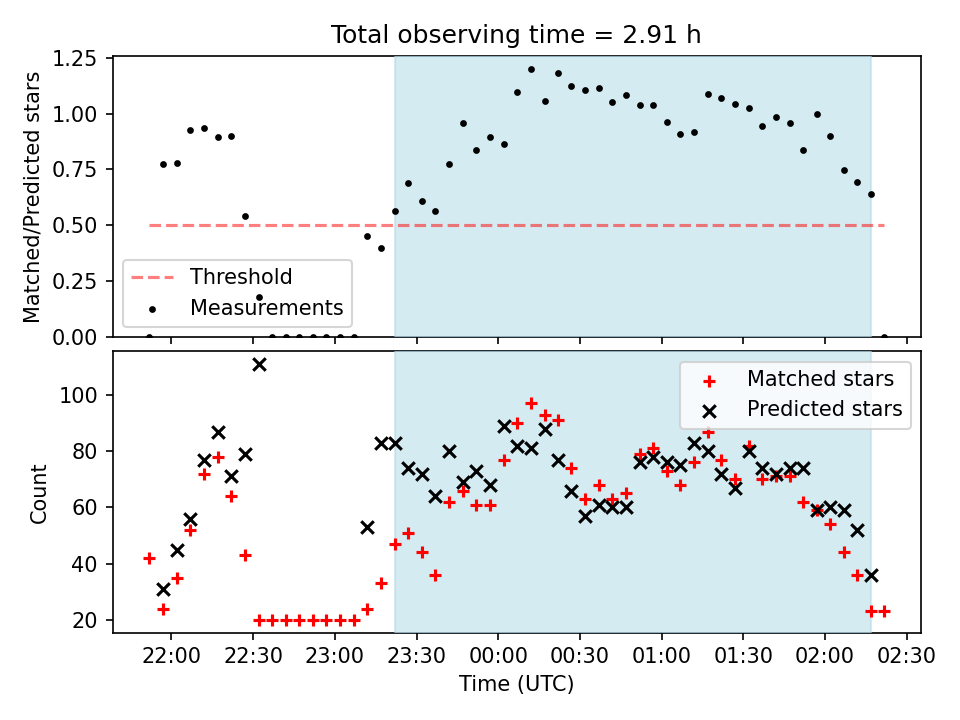 Total observing time = 2.91 h

Matched/Predicted stars

1.25
1.00
0.75
0.50
0.25
0.00

Threshold
Measurements

Count

100
80
60
40
20

Matched stars
Predicted stars

22:00 22:30 23:00 23:30 00:00 00:30 01:00 01:30 02:00 02:30

Time (UTC)